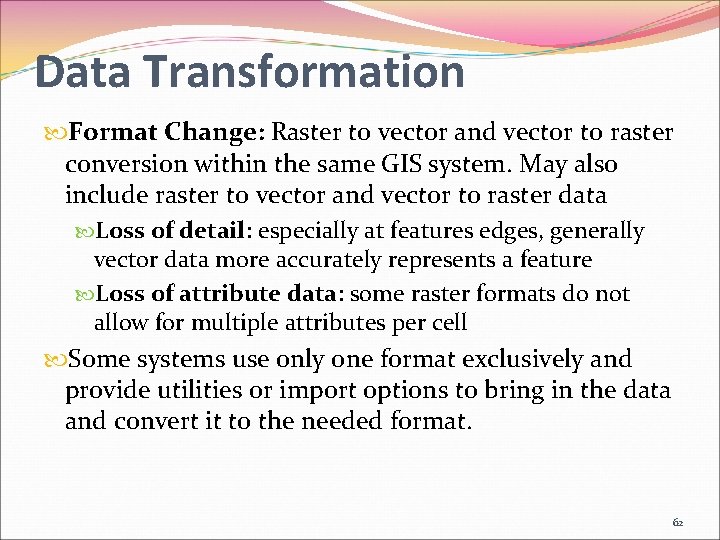 Data Transformation

Format Change: Raster to vector and vector to raster conversion within the same GIS system. May also include raster to vector and vector to raster data

Loss of detail: especially at features edges, generally vector data more accurately represents a feature

Loss of attribute data: some raster formats do not allow for multiple attributes per cell

Some systems use only one format exclusively and provide utilities or import options to bring in the data and convert it to the needed format.

62